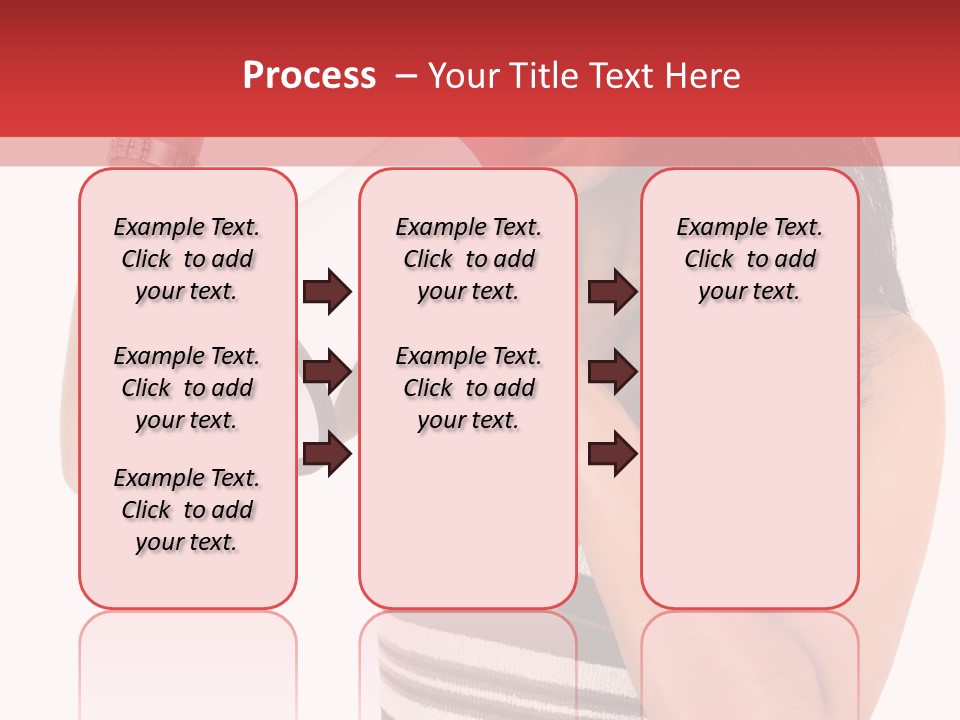 Process – Your Title Text Here

Example Text. Click to add your text.

Example Text. Click to add your text.

Example Text. Click to add your text.

Example Text. Click to add your text.

Example Text. Click to add your text.

Example Text. Click to add your text.